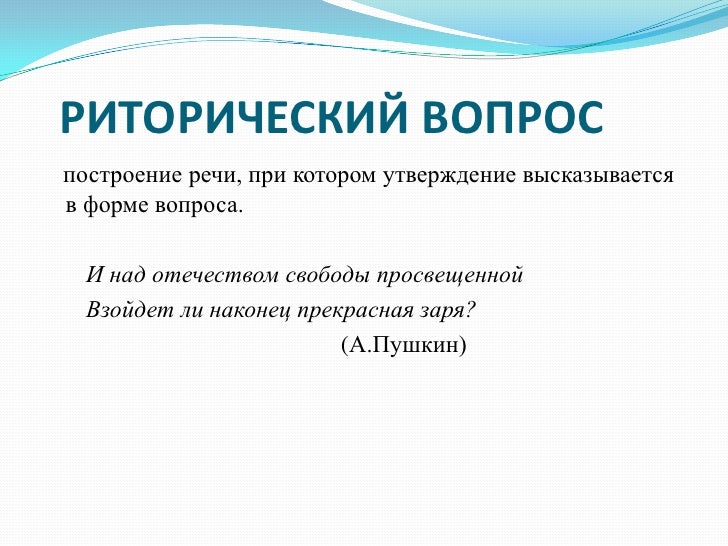 РИТОРИЧЕСКИЙ ВОПРОС

построение речи, при котором утверждение высказывается в форме вопроса.

И над отечеством свободы просвещенной
Взойдет ли наконец прекрасная заря?
(А.Пушкин)